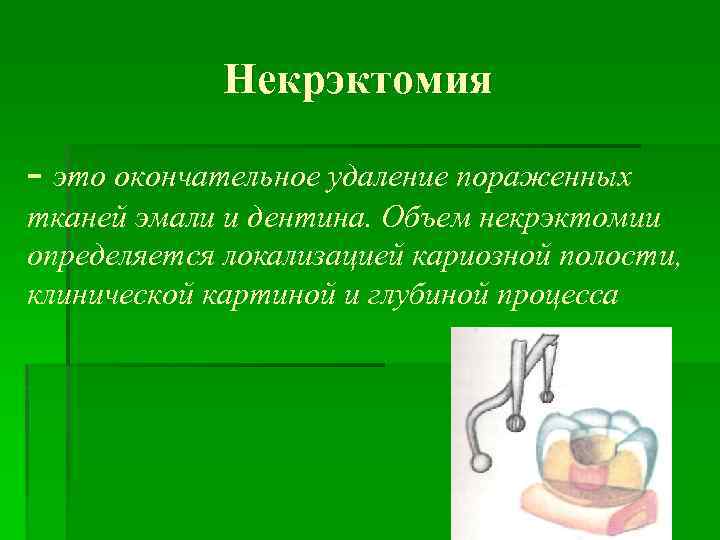 Некрэктомия

- это окончательное удаление пораженных тканей эмали и дентина. Объем некрэктомии определяется локализацией кариозной полости, клинической картиной и глубиной процесса